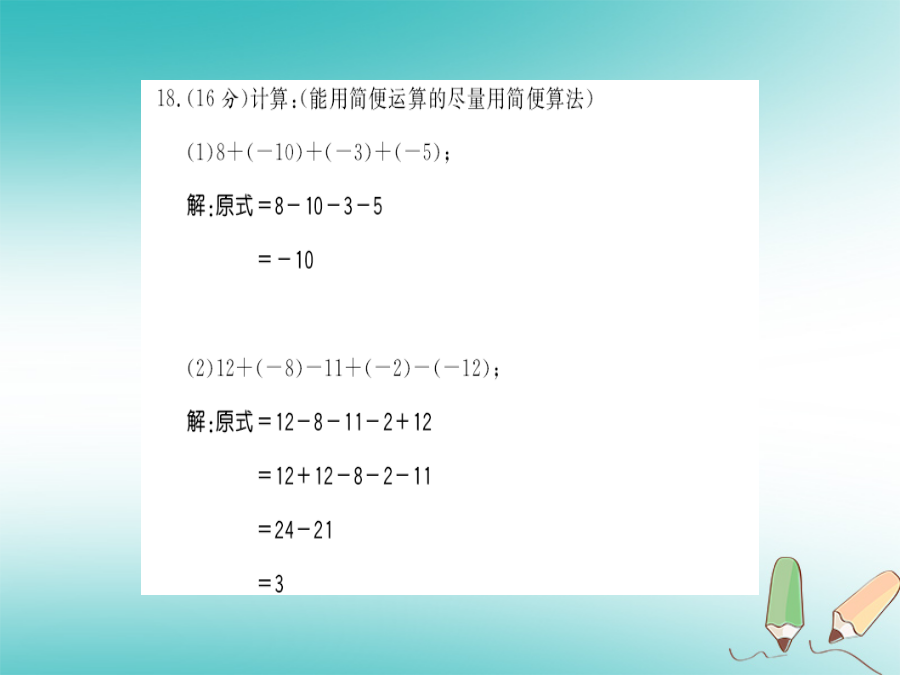 18.(16 分)计算:(能用简便运算的尽量用简便算法)

(1)$8+(-10)+(-3)+(-5)$;

解:原式$=8-10-3-5$

$=-10$

(2)$12+(-8)-11+(-2)-(-12)$;

解:原式$=12-8-11-2+12$

$=12+12-8-2-11$

$=24-21$

$=3$